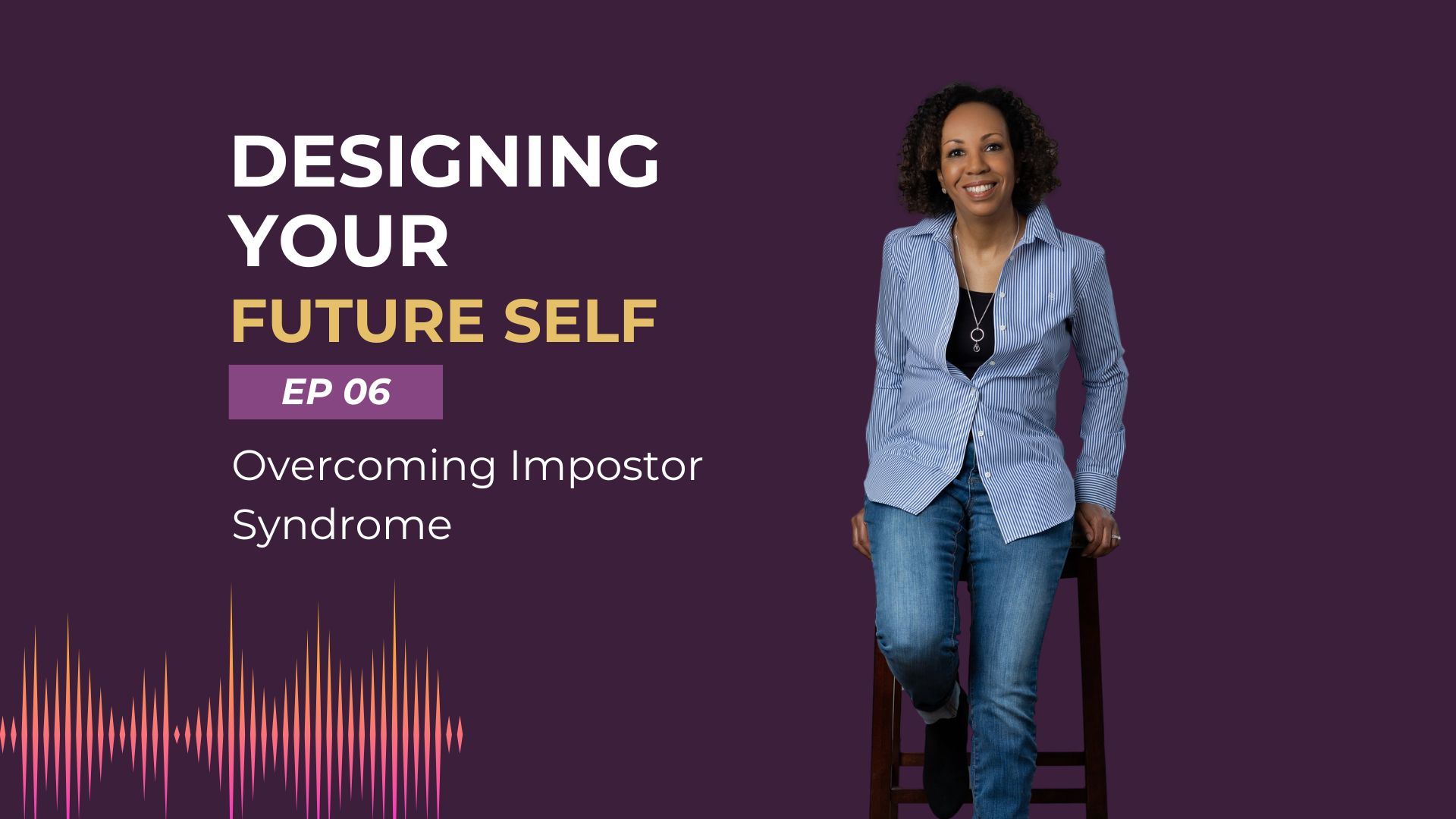 DESIGNING YOUR FUTURE SELF

EP 06

Overcoming Impostor Syndrome